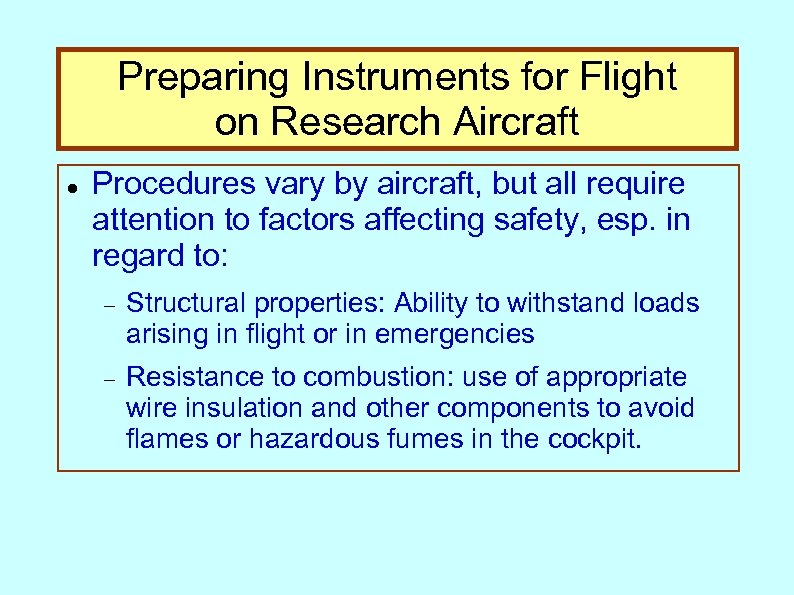 Preparing Instruments for Flight on Research Aircraft

• Procedures vary by aircraft, but all require attention to factors affecting safety, esp. in regard to:

– Structural properties: Ability to withstand loads arising in flight or in emergencies

– Resistance to combustion: use of appropriate wire insulation and other components to avoid flames or hazardous fumes in the cockpit.